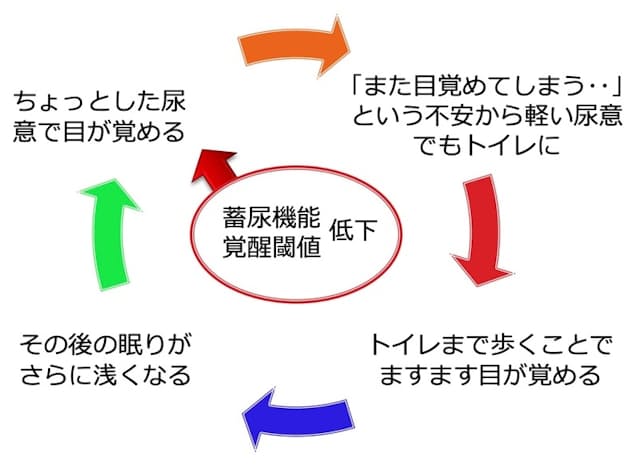 ちょっとした尿意で目が覚める

「また目覚めてしまう‥」という不安から軽い尿意でもトイレに

蓄尿機能
覚醒閾値
低下

トイレまで歩くことでますます目が覚める

その後の眠りがさらに浅くなる